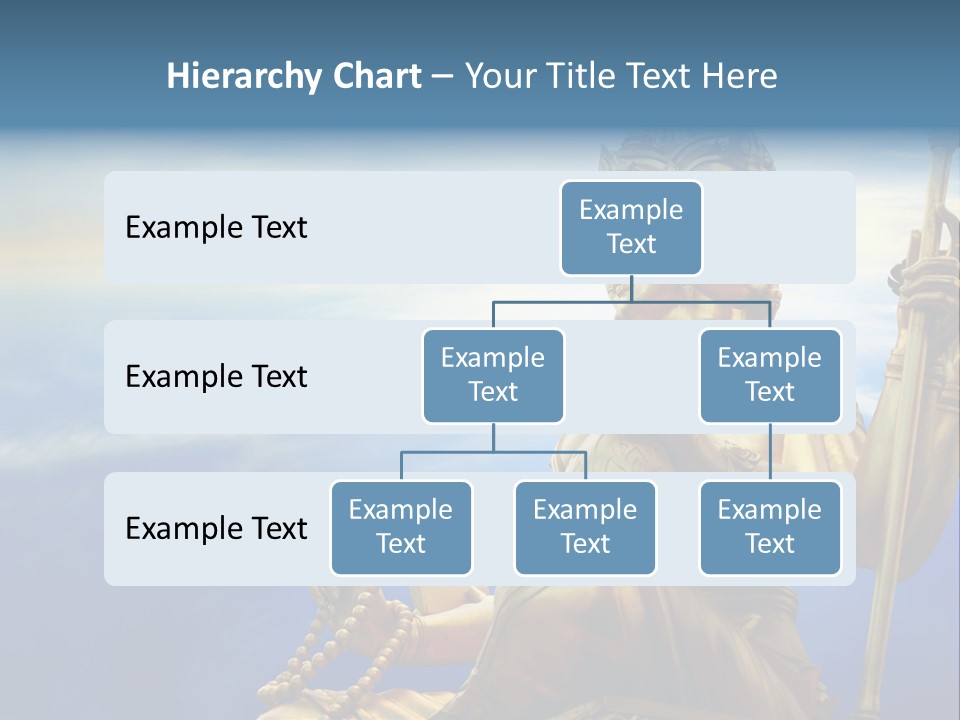 Hierarchy Chart – Your Title Text Here

Example Text

Example Text

Example Text

Example Text

Example Text

Example Text

Example Text

Example Text

Example Text